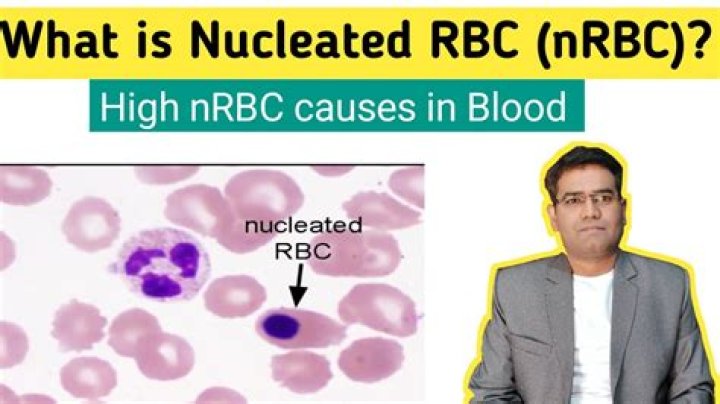 What is Nucleated RBC (nRBC)?

High nRBC causes in Blood

nucleated RBC